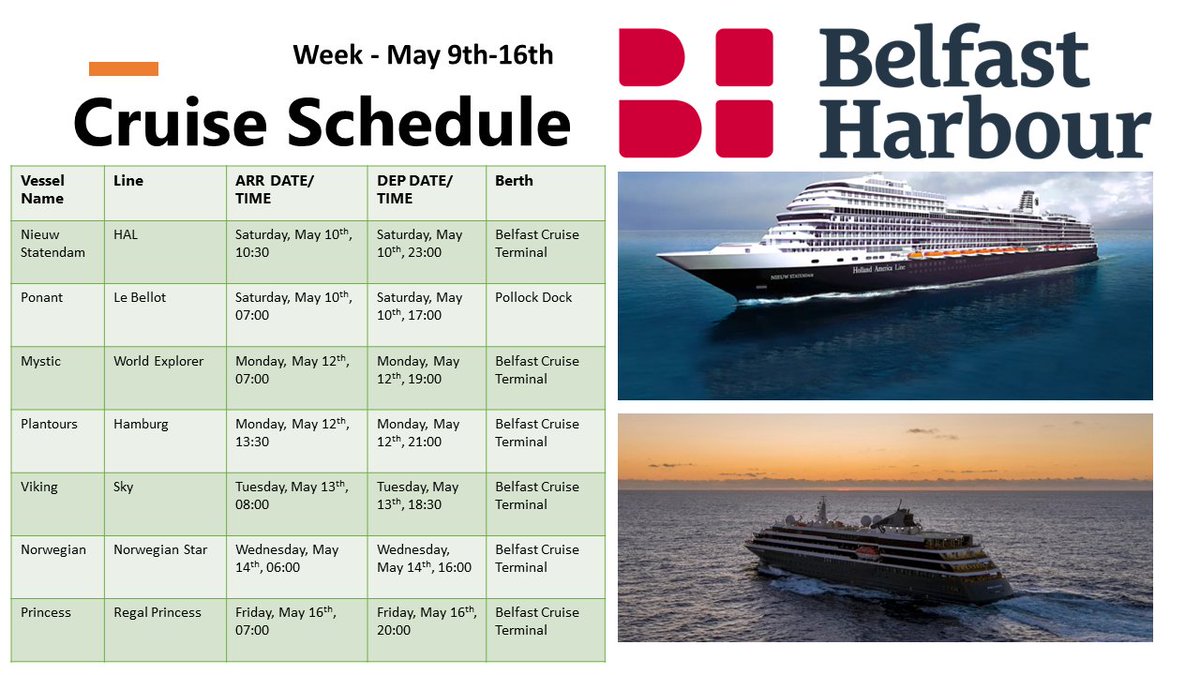 Week - May 9th-16th

Cruise Schedule

Belfast Harbour

| Vessel Name | Line | ARR DATE/ TIME | DEP DATE/ TIME | Berth |
|---|---|---|---|---|
| Nieuw Statendam | HAL | Saturday, May 10$^{th}$, 10:30 | Saturday, May 10$^{th}$, 23:00 | Belfast Cruise Terminal |
| Ponant | Le Bellot | Saturday, May 10$^{th}$, 07:00 | Saturday, May 10$^{th}$, 17:00 | Pollock Dock |
| Mystic | World Explorer | Monday, May 12$^{th}$, 07:00 | Monday, May 12$^{th}$, 19:00 | Belfast Cruise Terminal |
| Plantours | Hamburg | Monday, May 12$^{th}$, 13:30 | Monday, May 12$^{th}$, 21:00 | Belfast Cruise Terminal |
| Viking | Sky | Tuesday, May 13$^{th}$, 08:00 | Tuesday, May 13$^{th}$, 18:30 | Belfast Cruise Terminal |
| Norwegian | Norwegian Star | Wednesday, May 14$^{th}$, 06:00 | Wednesday, May 14$^{th}$, 16:00 | Belfast Cruise Terminal |
| Princess | Regal Princess | Friday, May 16$^{th}$, 07:00 | Friday, May 16$^{th}$, 20:00 | Belfast Cruise Terminal |

NIEUW STATENDAM
Holland America Line